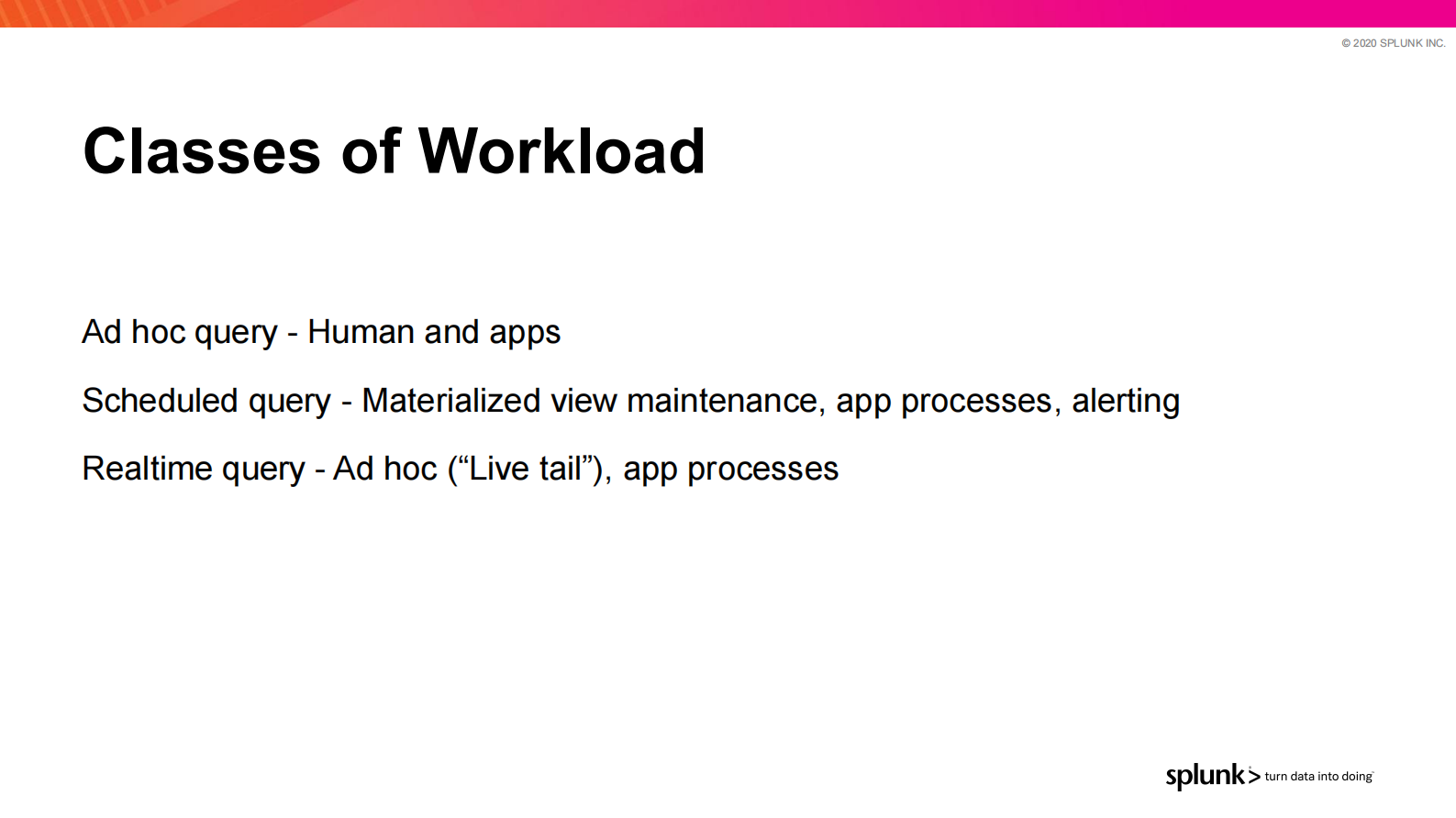 © 2020 SPLUNK INC.

Classes of Workload

Ad hoc query - Human and apps

Scheduled query - Materialized view maintenance, app processes, alerting

Realtime query - Ad hoc (“Live tail”), app processes

splunk> turn data into doing